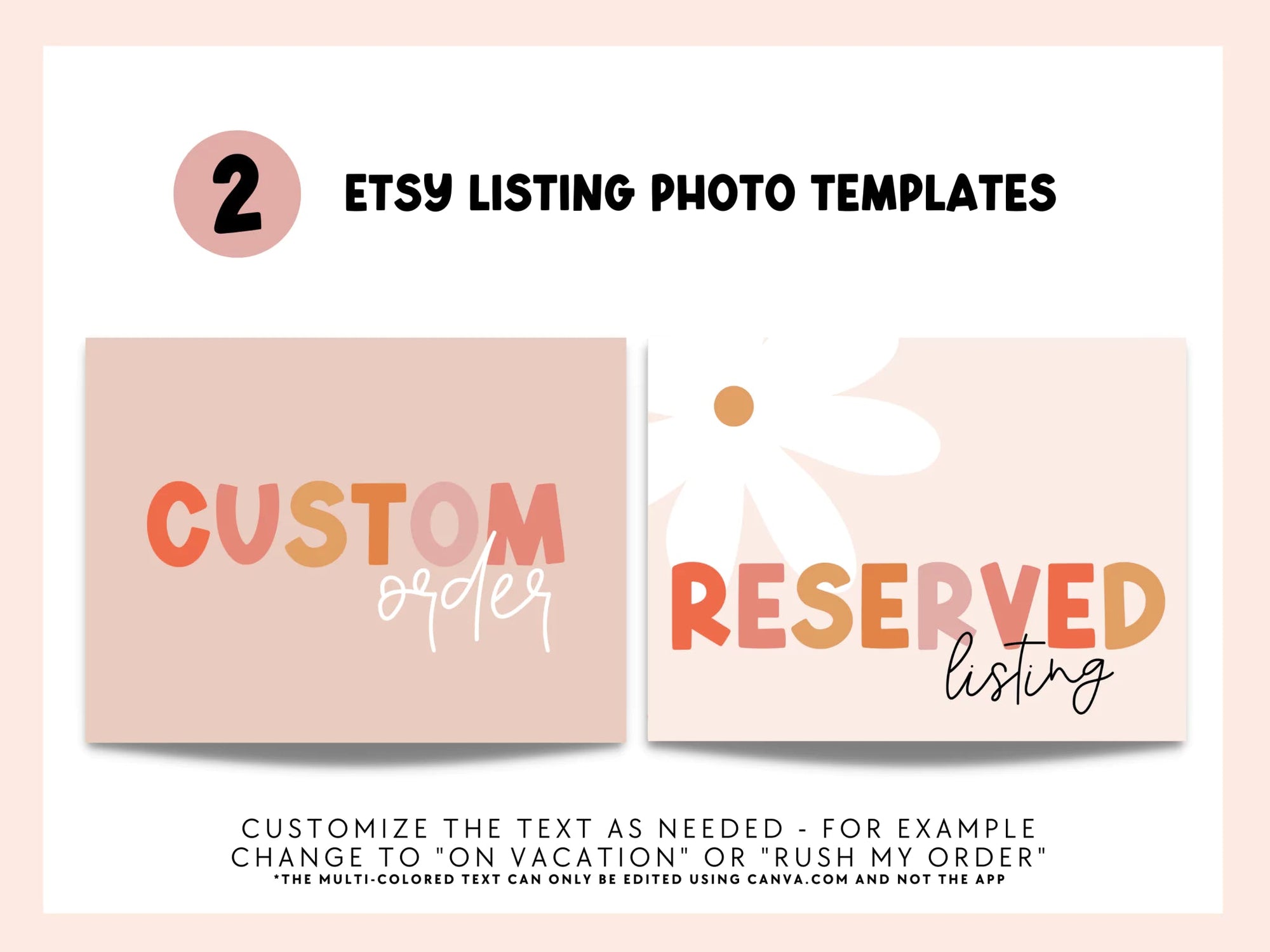 2 ETSY LISTING PHOTO TEMPLATES

CUSTOM
order

RESERVED
listing

CUSTOMIZE THE TEXT AS NEEDED - FOR EXAMPLE CHANGE TO "ON VACATION" OR "RUSH MY ORDER"
*THE MULTI-COLORED TEXT CAN ONLY BE EDITED USING CANVA.COM AND NOT THE APP